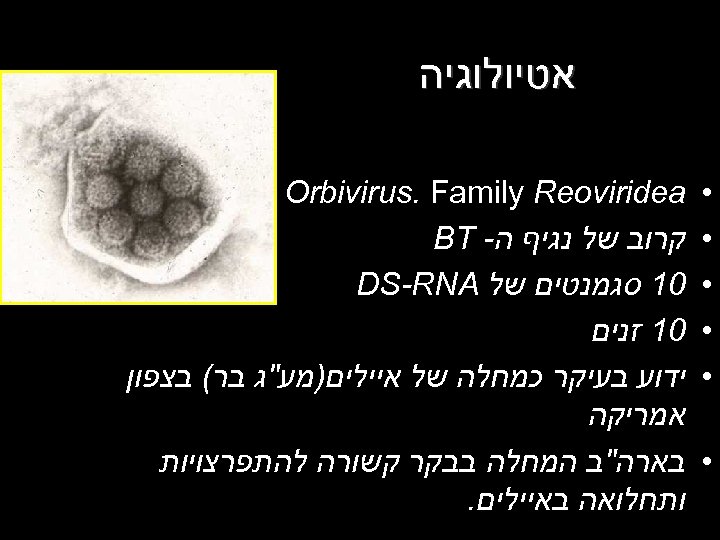 אטיולוגיה

• Orbivirus. Family Reoviridea
• קרוב של נגיף ה- BT
• 10 סגמנטים של DS-RNA
• 10 זנים
• ידוע בעיקר כמחלה של איילים(מע"ג בר) בצפון אמריקה
• בארה"ב המחלה בבקר קשורה להתפרצויות ותחלואה באיילים.